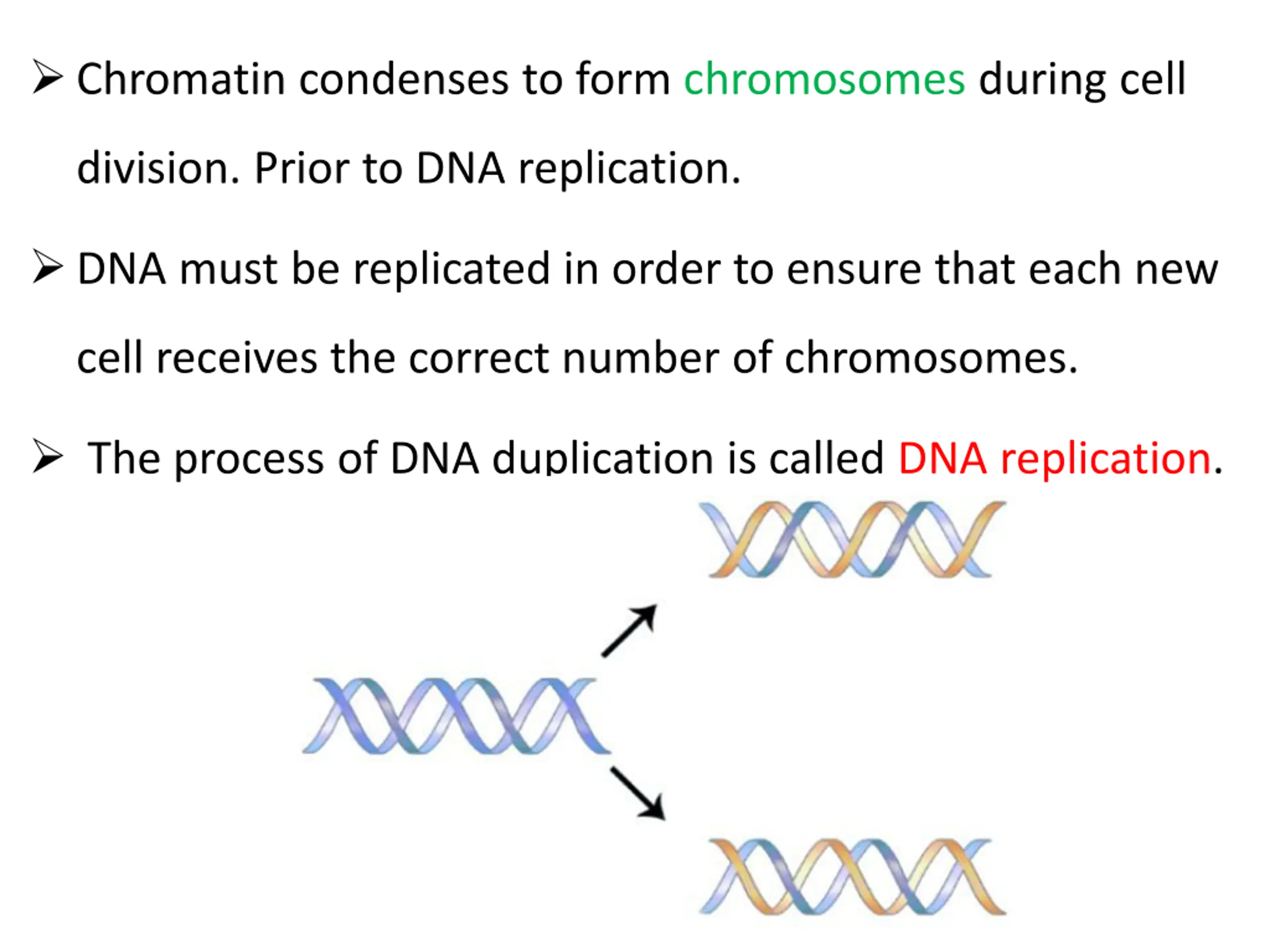 ➢ Chromatin condenses to form chromosomes during cell division. Prior to DNA replication.

➢ DNA must be replicated in order to ensure that each new cell receives the correct number of chromosomes.

➢ The process of DNA duplication is called DNA replication.